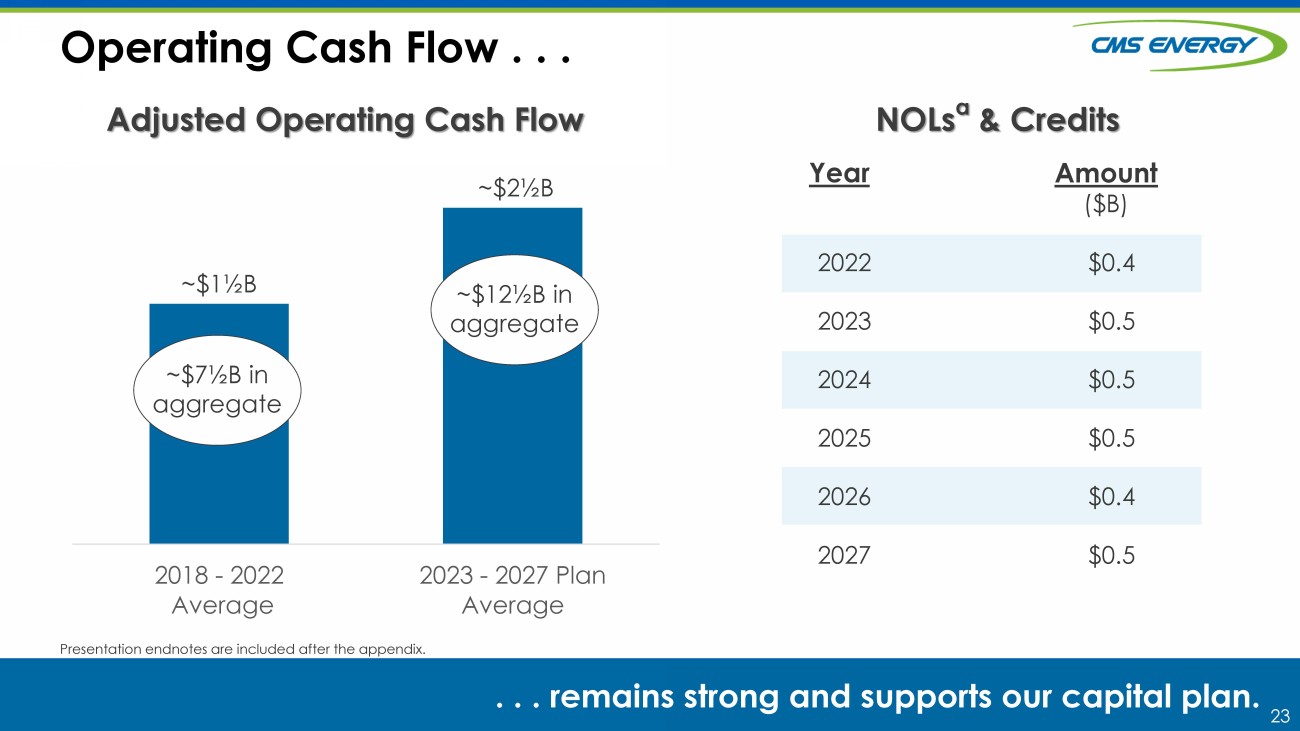 Operating Cash Flow . . .

CMS ENERGY

Adjusted Operating Cash Flow

~$1½B

~$7½B in aggregate

~$2½B

~$12½B in aggregate

2018 - 2022 Average

2023 - 2027 Plan Average

NOLs$^{a}$ & Credits

| Year | Amount ($B) |
|---|---|
| 2022 | $0.4 |
| 2023 | $0.5 |
| 2024 | $0.5 |
| 2025 | $0.5 |
| 2026 | $0.4 |
| 2027 | $0.5 |

Presentation endnotes are included after the appendix.

. . . remains strong and supports our capital plan.

23